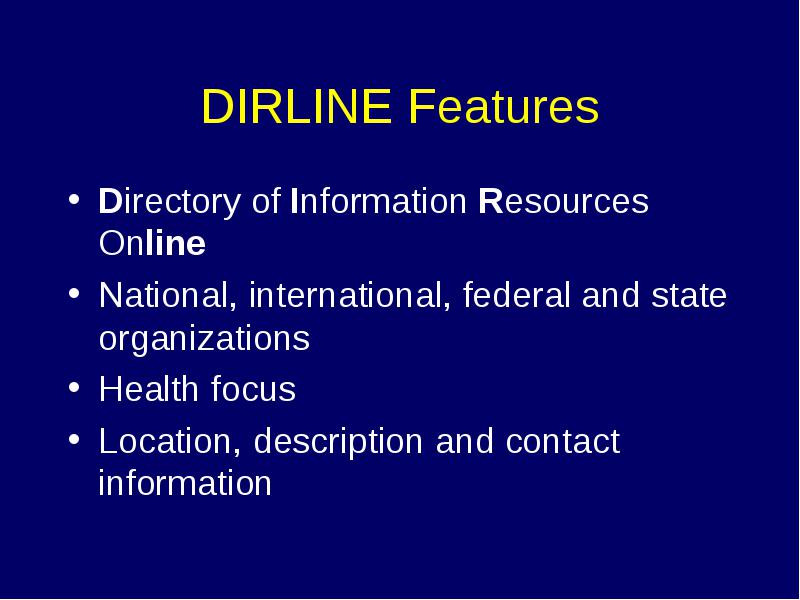 DIRLINE Features

• Directory of Information Resources Online
• National, international, federal and state organizations
• Health focus
• Location, description and contact information